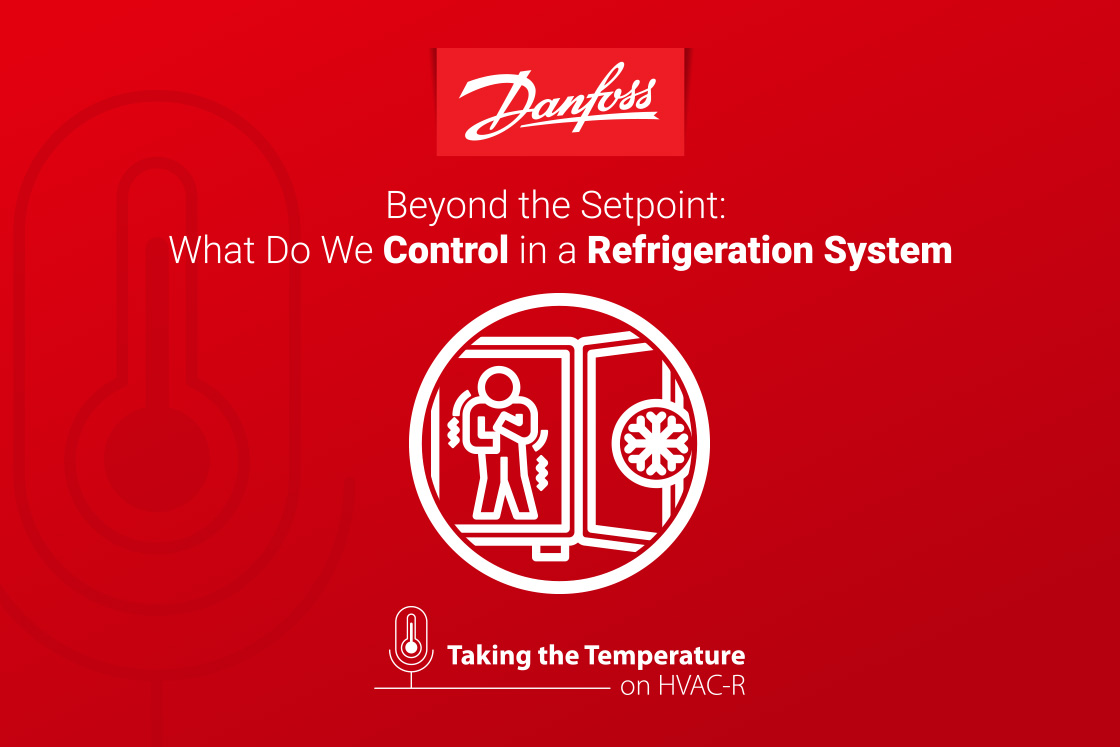 Danfoss

Beyond the Setpoint:
What Do We Control in a Refrigeration System

Taking the Temperature
on HVAC-R